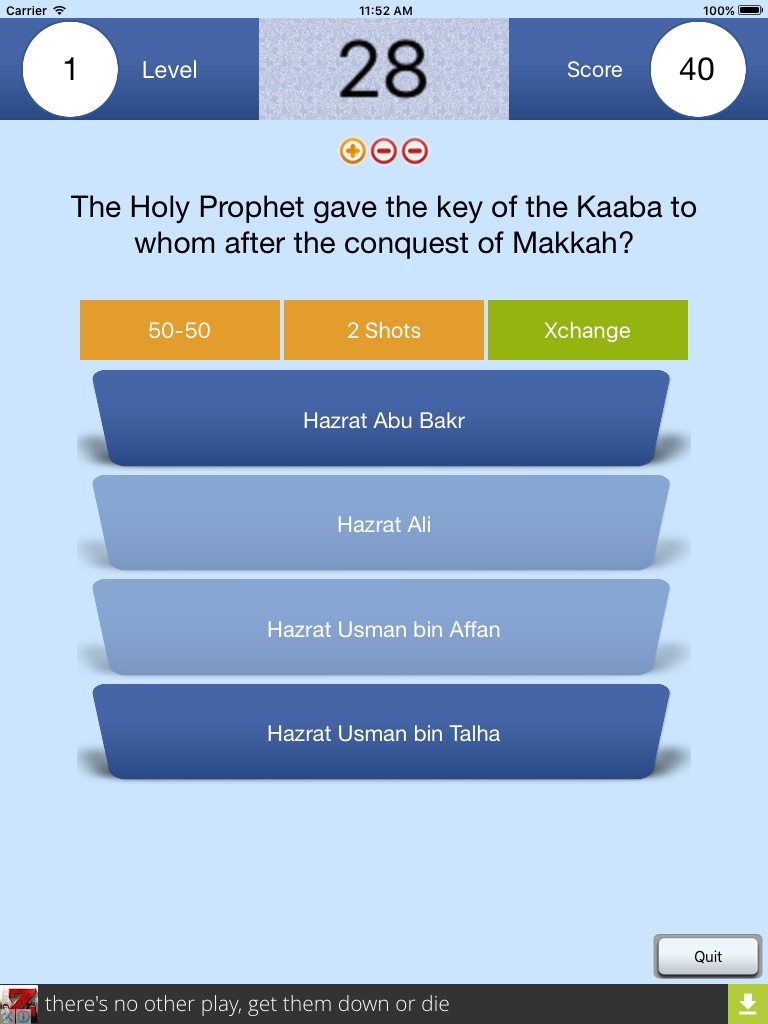 Carrier 11:52 AM 100%

1 Level 28 Score 40

The Holy Prophet gave the key of the Kaaba to whom after the conquest of Makkah?

50-50 2 Shots Xchange

Hazrat Abu Bakr

Hazrat Ali

Hazrat Usman bin Affan

Hazrat Usman bin Talha

Quit

there's no other play, get them down or die